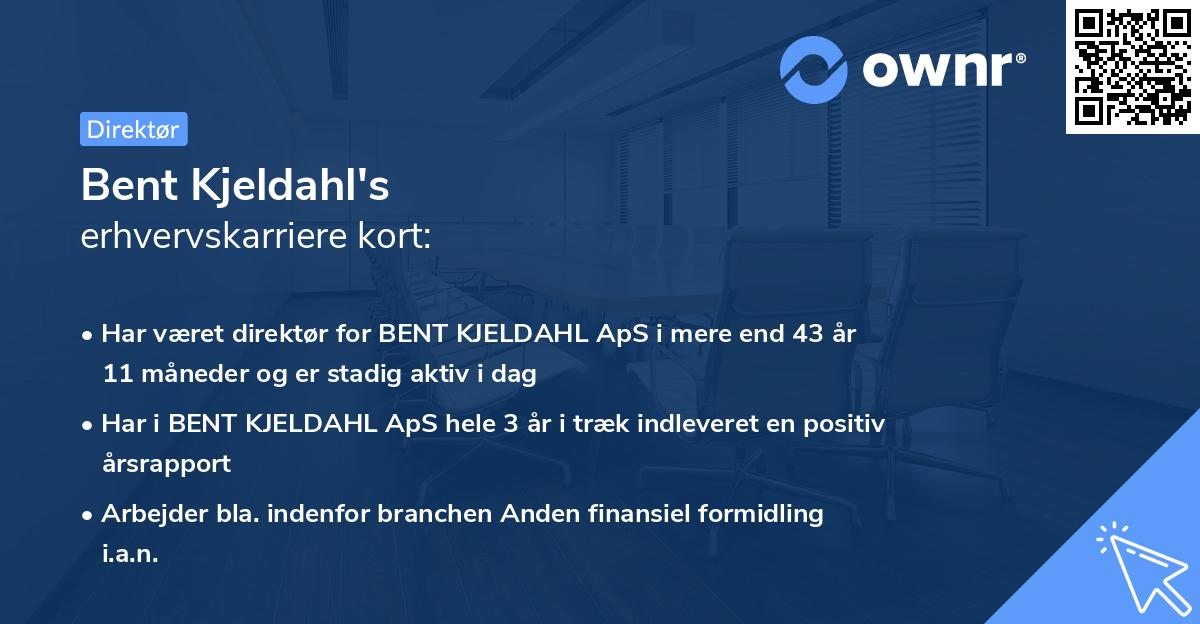 ownr®

Direktør

Bent Kjeldahl's
erhvervskarriere kort:

• Har været direktør for BENT KJELDAHL ApS i mere end 43 år 11 måneder og er stadig aktiv i dag

• Har i BENT KJELDAHL ApS hele 3 år i træk indleveret en positiv årsrapport

• Arbejder bla. indenfor branchen Anden finansiel formidling i.a.n.